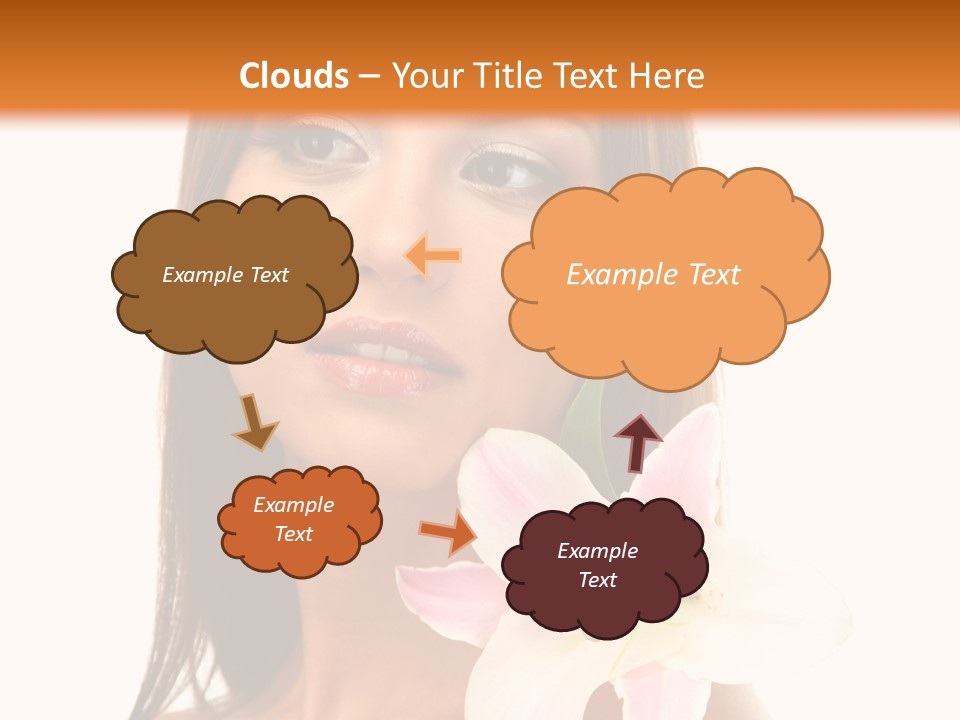 Clouds – Your Title Text Here

Example Text

Example Text

Example Text

Example Text